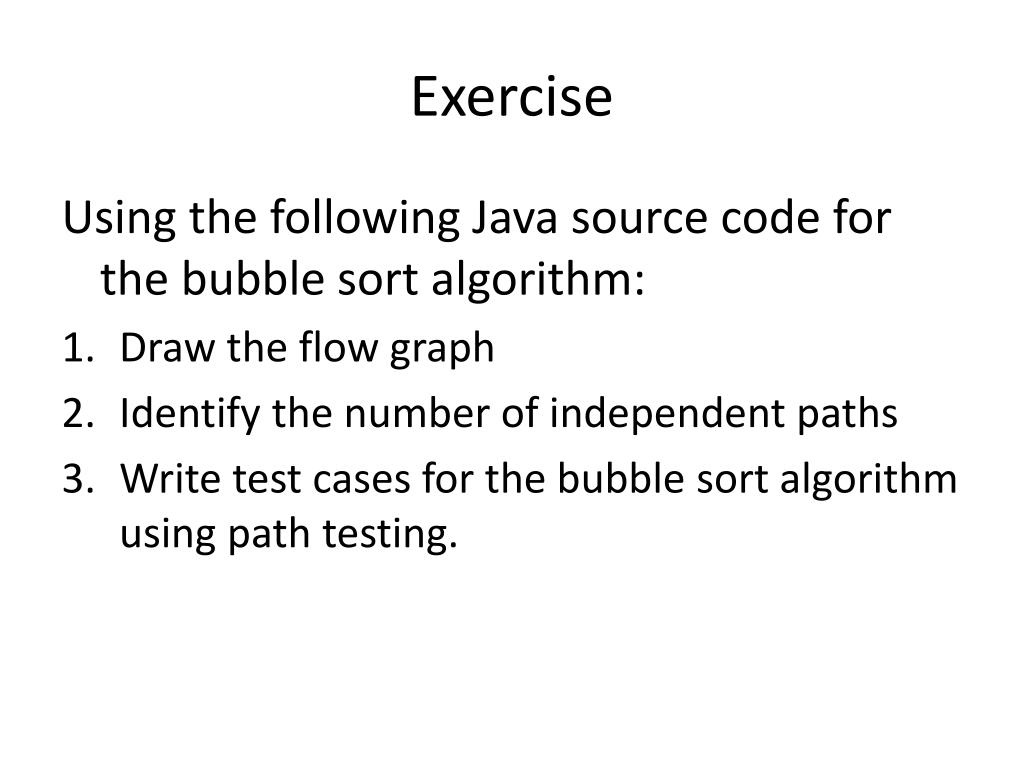 Exercise

Using the following Java source code for the bubble sort algorithm:

1. Draw the flow graph
2. Identify the number of independent paths
3. Write test cases for the bubble sort algorithm using path testing.